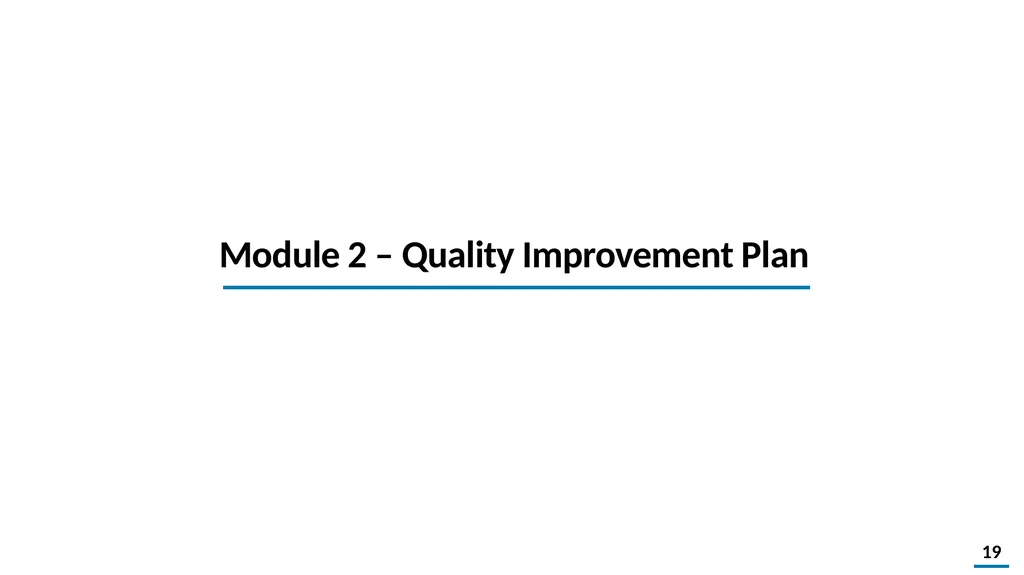 Module 2 – Quality Improvement Plan

19